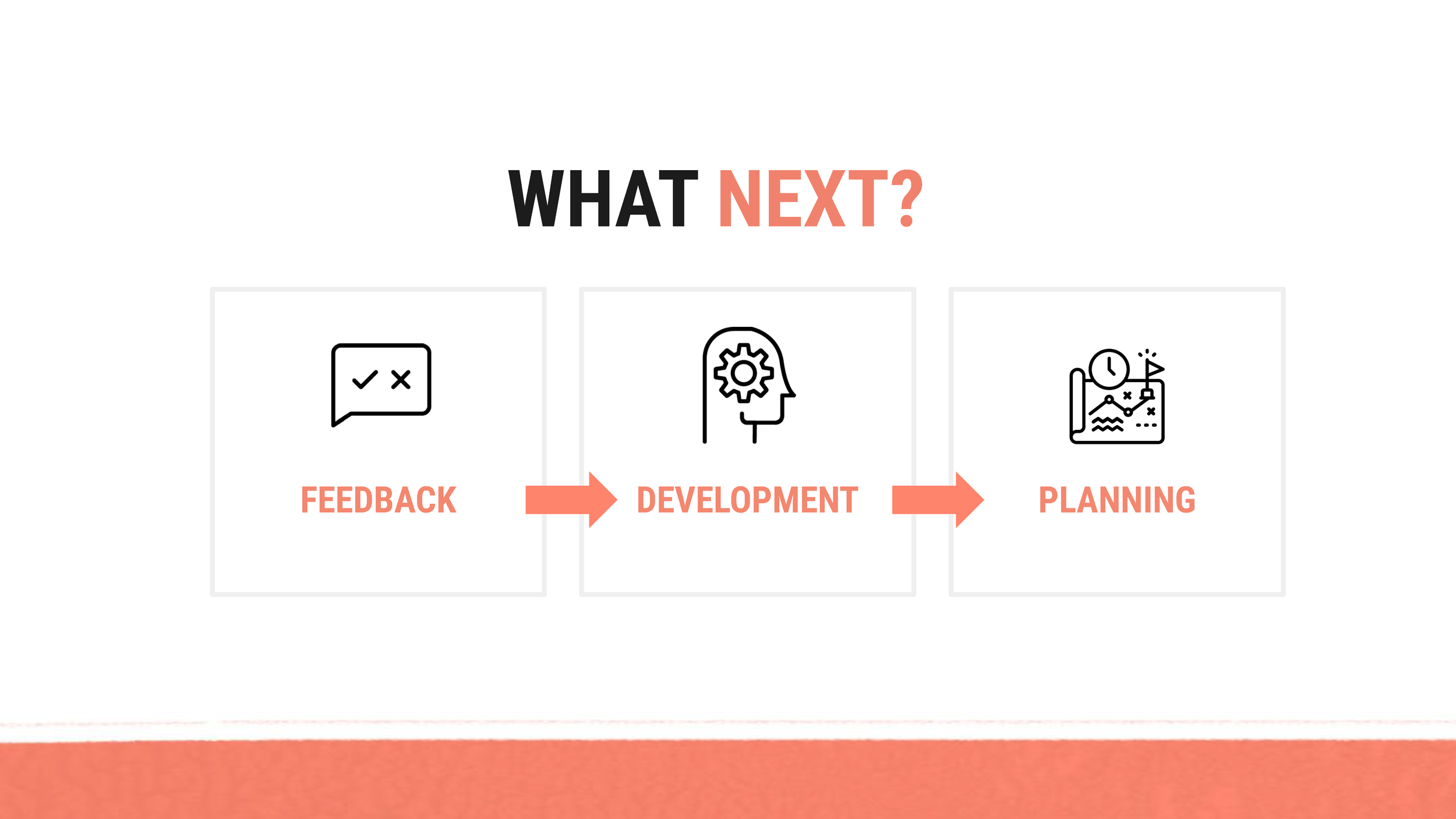 WHAT NEXT?

FEEDBACK

DEVELOPMENT

PLANNING